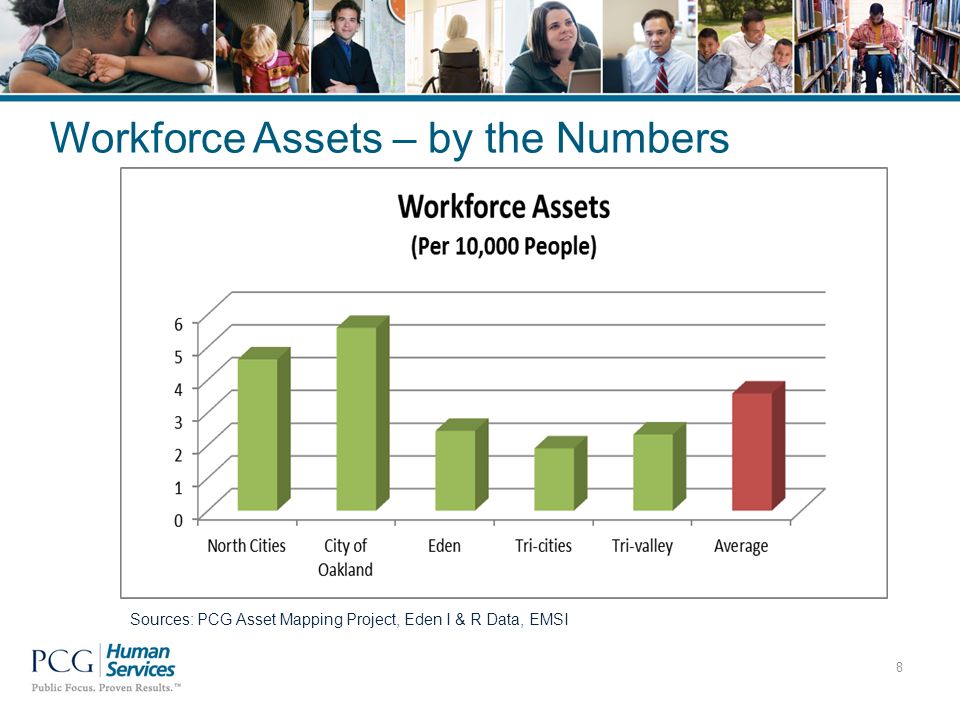 Workforce Assets – by the Numbers

Workforce Assets
(Per 10,000 People)

6
5
4
3
2
1
0

North Cities
City of Oakland
Eden
Tri-cities
Tri-valley
Average

Sources: PCG Asset Mapping Project, Eden I & R Data, EMSI

PCG Human Services
Public Focus. Proven Results.™

8